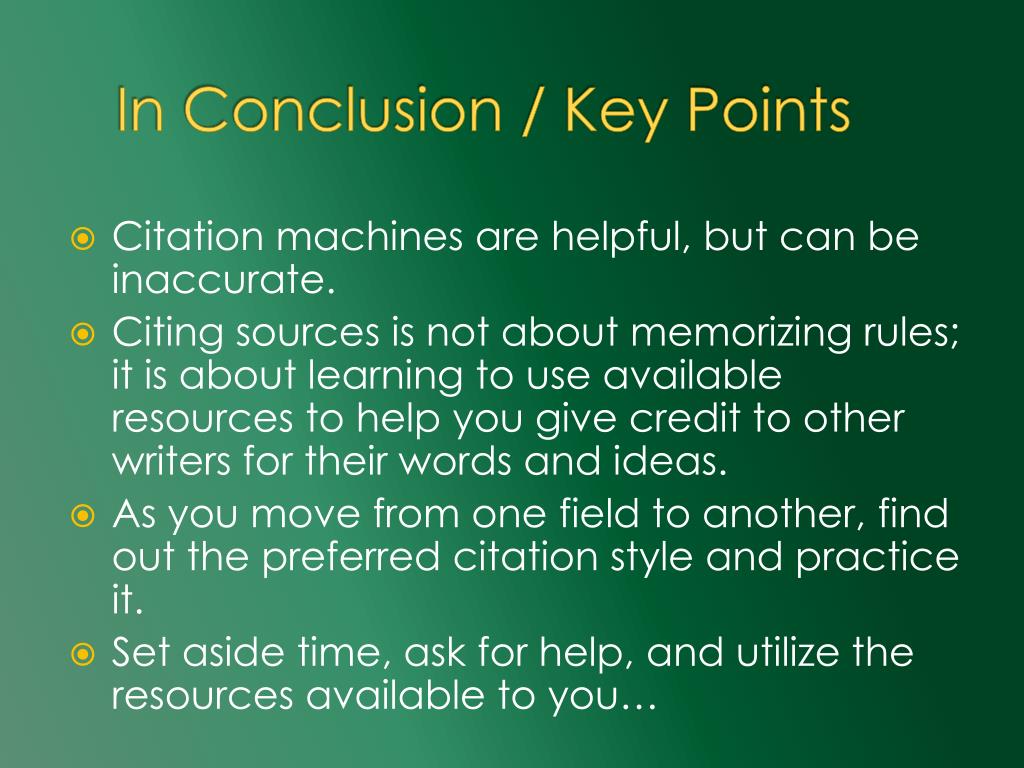 In Conclusion / Key Points

Citation machines are helpful, but can be inaccurate.

Citing sources is not about memorizing rules; it is about learning to use available resources to help you give credit to other writers for their words and ideas.

As you move from one field to another, find out the preferred citation style and practice it.

Set aside time, ask for help, and utilize the resources available to you…